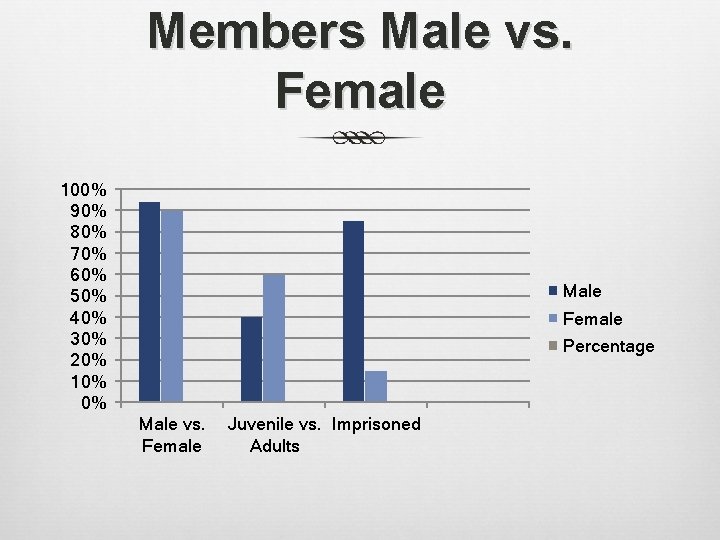 Members Male vs. Female

100%
90%
80%
70%
60%
50%
40%
30%
20%
10%
0%

Male vs. Female
Juvenile vs. Adults
Imprisoned

Male
Female
Percentage